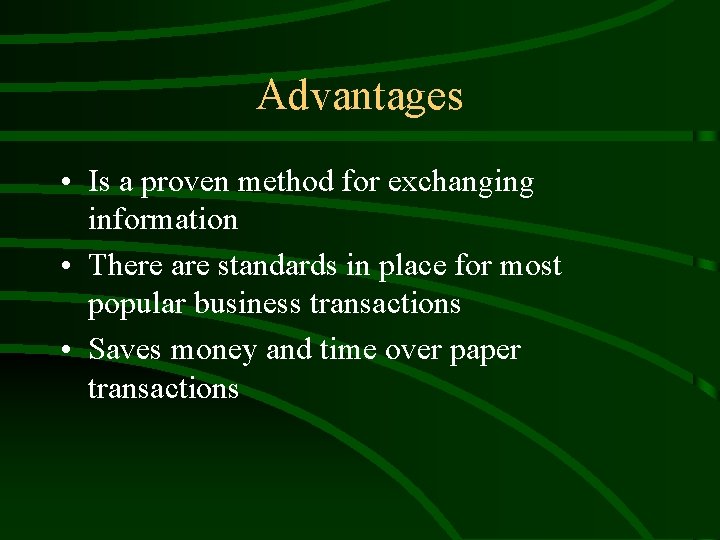 Advantages

• Is a proven method for exchanging information
• There are standards in place for most popular business transactions
• Saves money and time over paper transactions